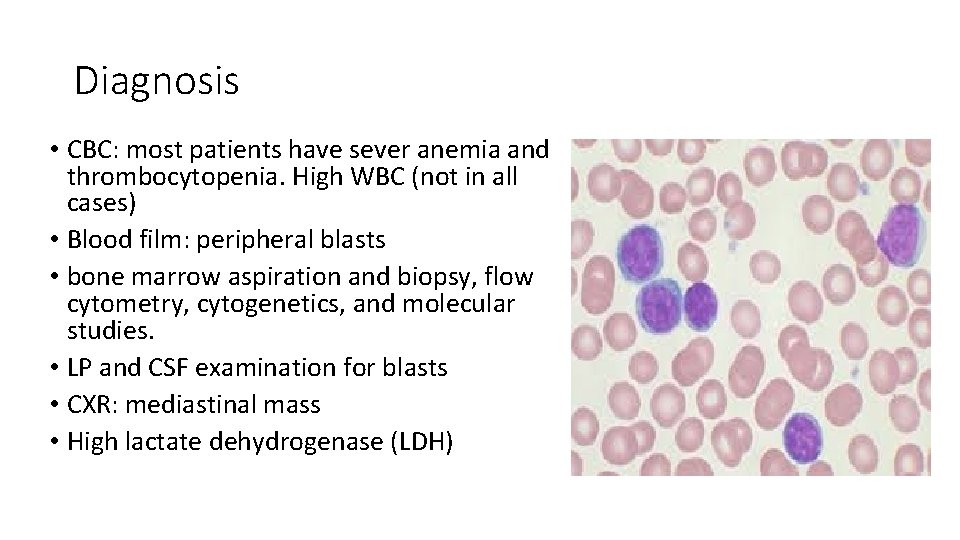 Diagnosis

• CBC: most patients have sever anemia and thrombocytopenia. High WBC (not in all cases)
• Blood film: peripheral blasts
• bone marrow aspiration and biopsy, flow cytometry, cytogenetics, and molecular studies.
• LP and CSF examination for blasts
• CXR: mediastinal mass
• High lactate dehydrogenase (LDH)